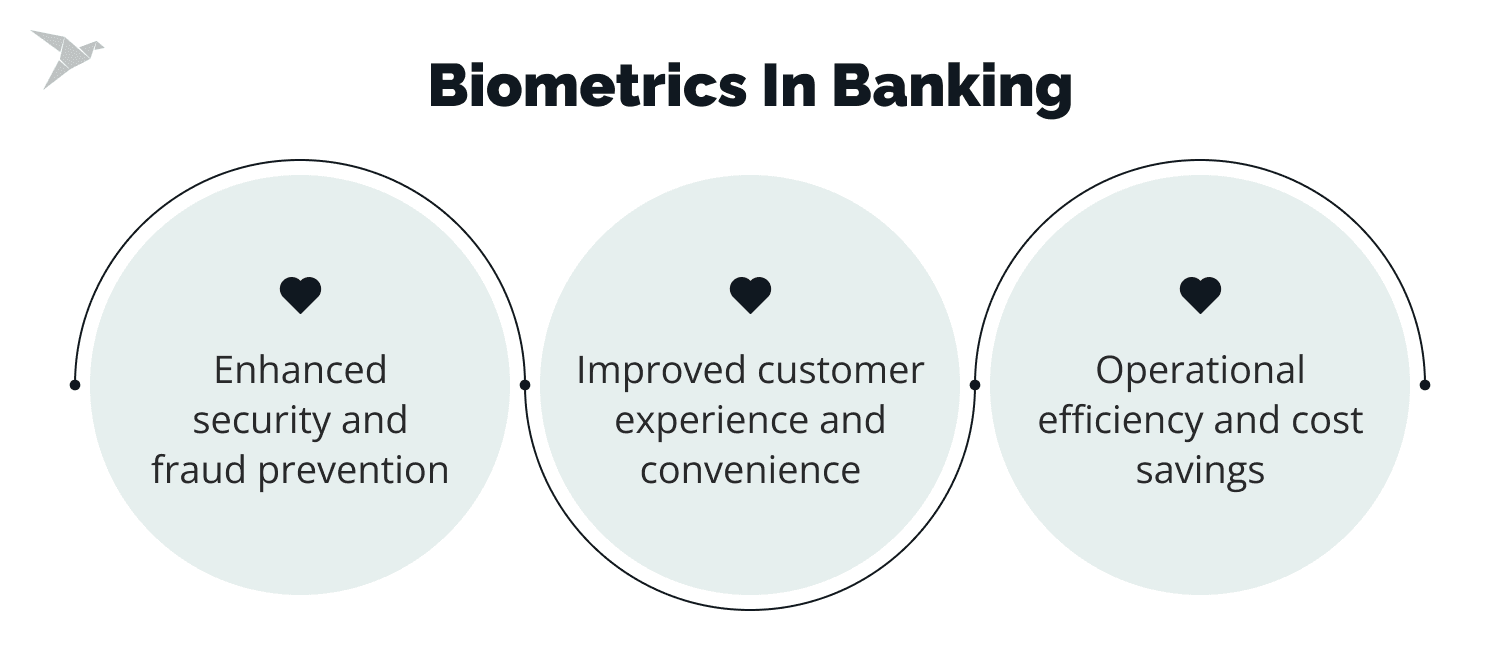 Biometrics In Banking

Enhanced security and fraud prevention

Improved customer experience and convenience

Operational efficiency and cost savings